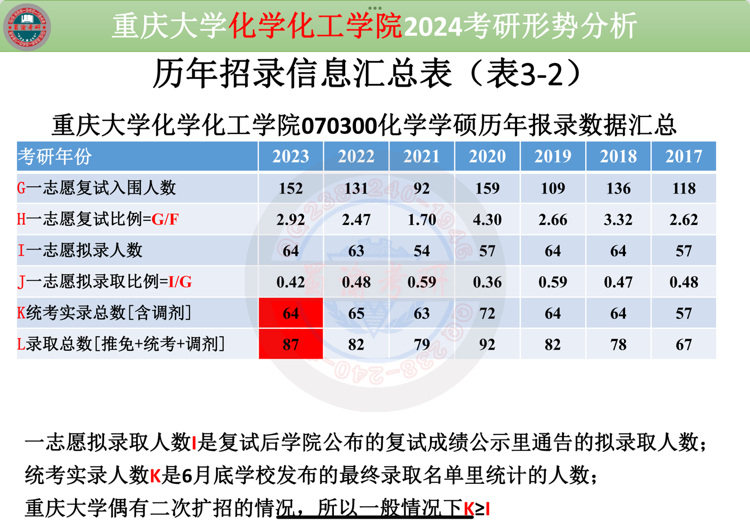 重庆大学化学化工学院2024考研形势分析

历年招录信息汇总表（表3-2）

重庆大学化学化工学院070300化学学硕历年报录数据汇总

| 考研年份 | 2023 | 2022 | 2021 | 2020 | 2019 | 2018 | 2017 |
|---|---|---|---|---|---|---|---|
| G一志愿复试入围人数 | 152 | 131 | 92 | 159 | 109 | 136 | 118 |
| H一志愿复试比例=G/F | 2.92 | 2.47 | 1.70 | 4.30 | 2.66 | 3.32 | 2.62 |
| I一志愿拟录人数 | 64 | 63 | 54 | 57 | 64 | 64 | 57 |
| J一志愿拟录取比例=I/G | 0.42 | 0.48 | 0.59 | 0.36 | 0.59 | 0.47 | 0.48 |
| K统考实录总数[含调剂] | 64 | 65 | 63 | 72 | 64 | 64 | 57 |
| L录取总数[推免+统考+调剂] | 87 | 82 | 79 | 92 | 82 | 78 | 67 |

一志愿拟录取人数I是复试后学院公布的复试成绩公示里通告的拟录取人数；
统考实录人数K是6月底学校发布的最终录取名单里统计的人数；
重庆大学偶有二次扩招的情况，所以一般情况下K≥I